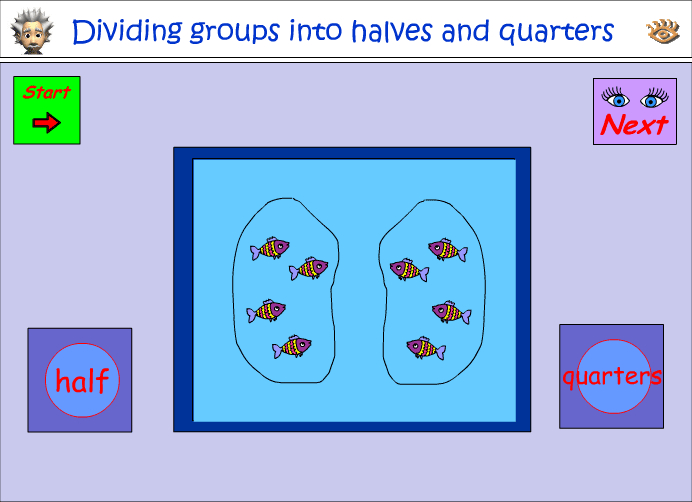 Dividing groups into halves and quarters

Start

Next

half

quarters